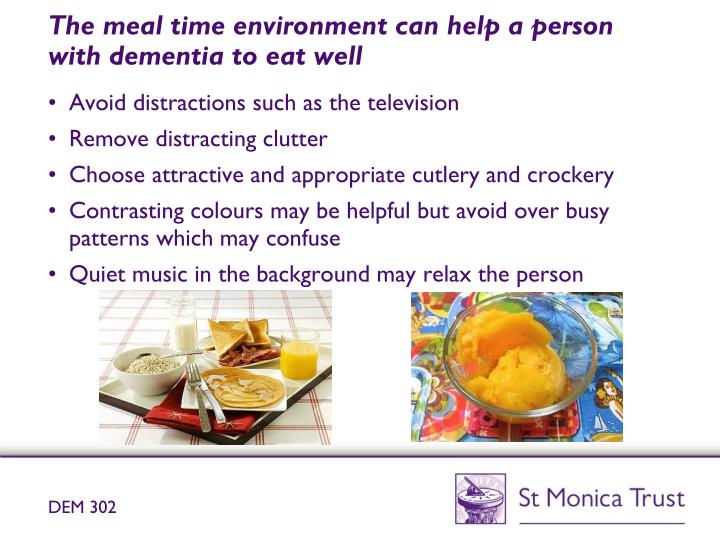 The meal time environment can help a person with dementia to eat well

• Avoid distractions such as the television
• Remove distracting clutter
• Choose attractive and appropriate cutlery and crockery
• Contrasting colours may be helpful but avoid over busy patterns which may confuse
• Quiet music in the background may relax the person

DEM 302

St Monica Trust